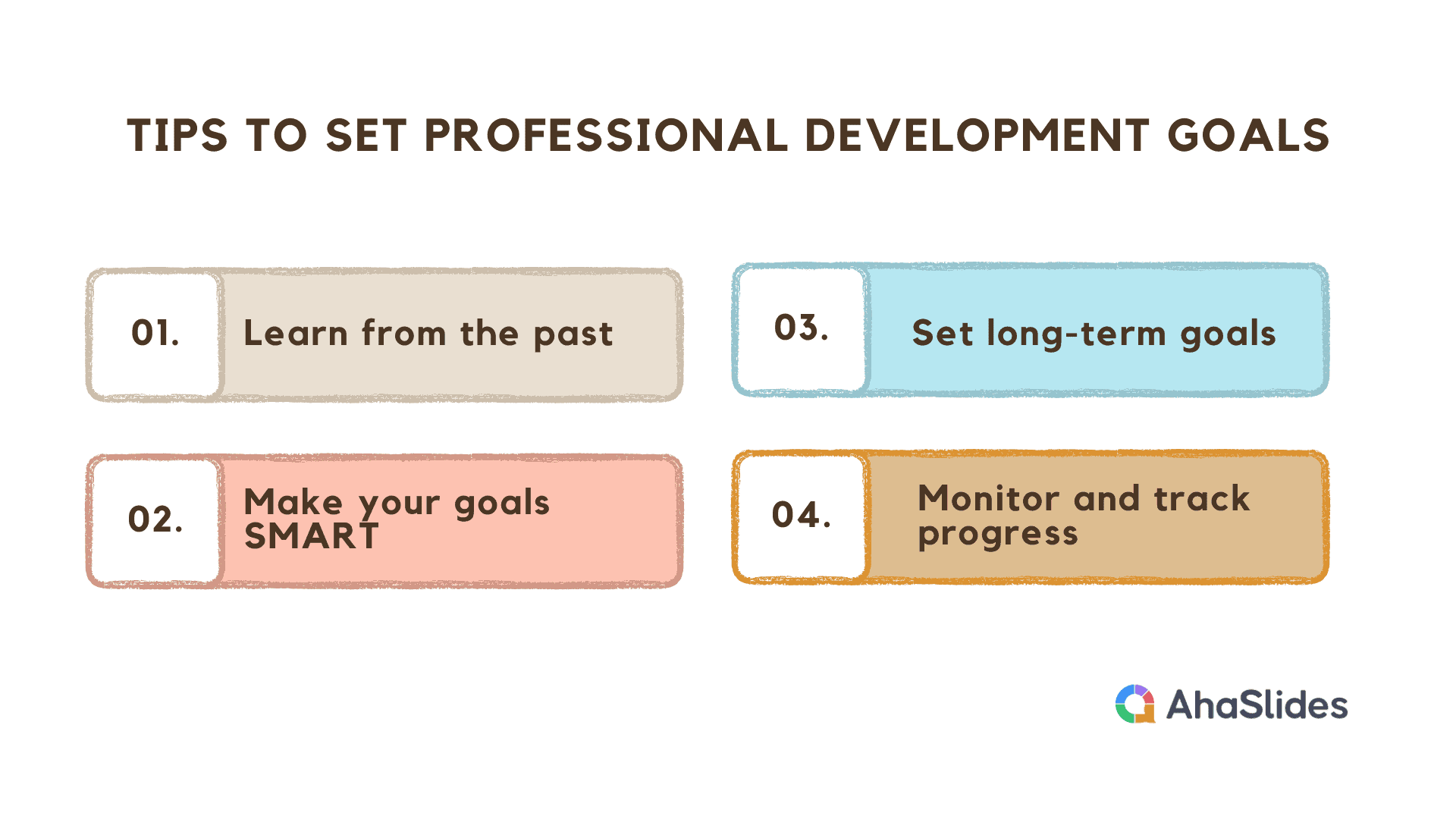 TIPS TO SET PROFESSIONAL DEVELOPMENT GOALS

01. Learn from the past

02. Make your goals SMART

03. Set long-term goals

04. Monitor and track progress

AhaSlides